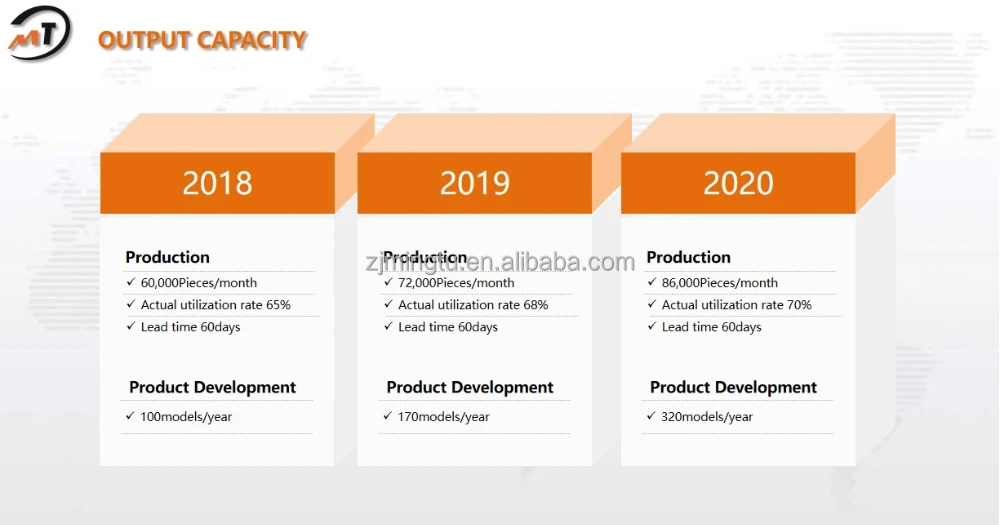 MT

OUTPUT CAPACITY

2018

Production
✓ 60,000Pieces/month
✓ Actual utilization rate 65%
✓ Lead time 60days

Product Development
✓ 100models/year

2019

Production
✓ 72,000Pieces/month
✓ Actual utilization rate 68%
✓ Lead time 60days

Product Development
✓ 170models/year

2020

Production
✓ 86,000Pieces/month
✓ Actual utilization rate 70%
✓ Lead time 60days

Product Development
✓ 320models/year

zjmingtu.en.alibaba.com